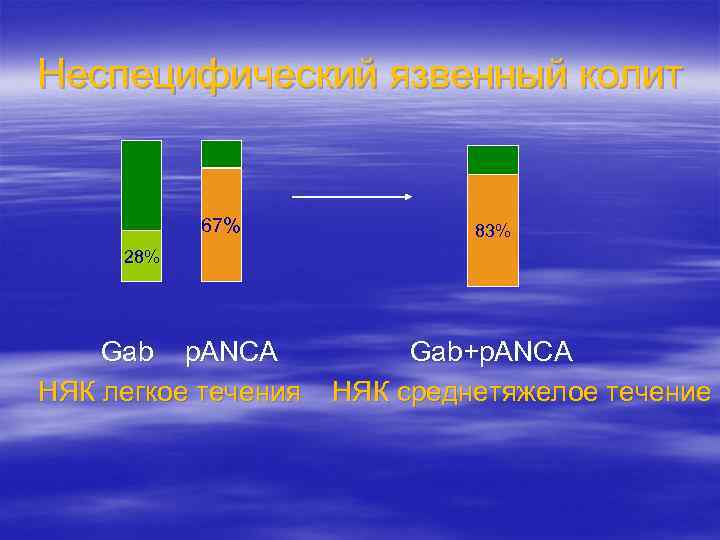 Неспецифический язвенный колит

28%

67%

83%

Gab pANCA

Gab+pANCA

НЯК легкое течения НЯК среднетяжелое течение